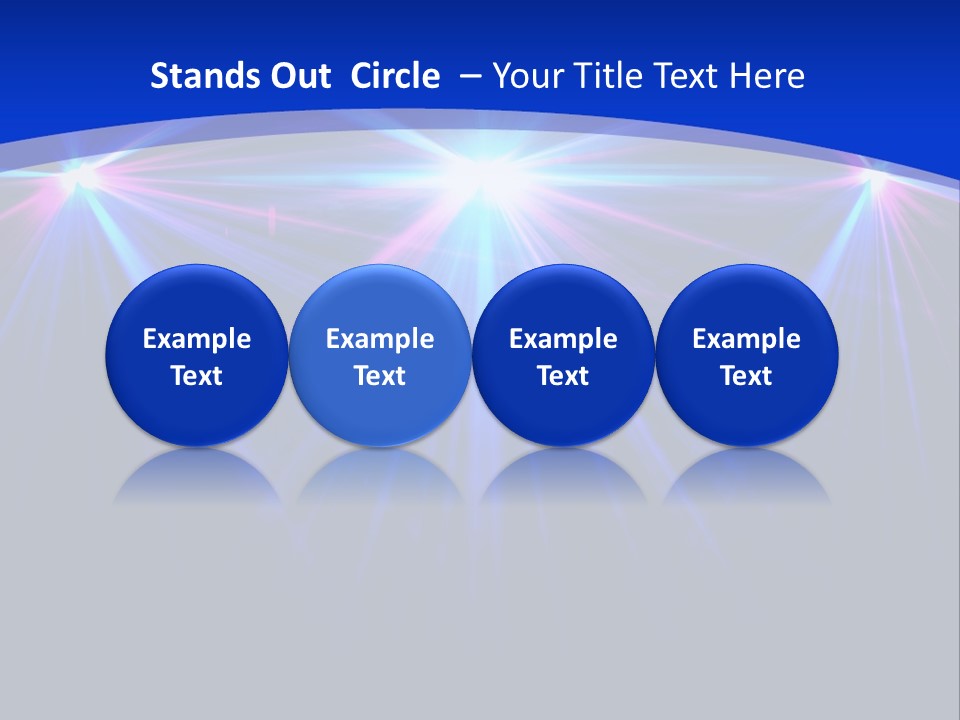 Stands Out Circle – Your Title Text Here

Example Text

Example Text

Example Text

Example Text